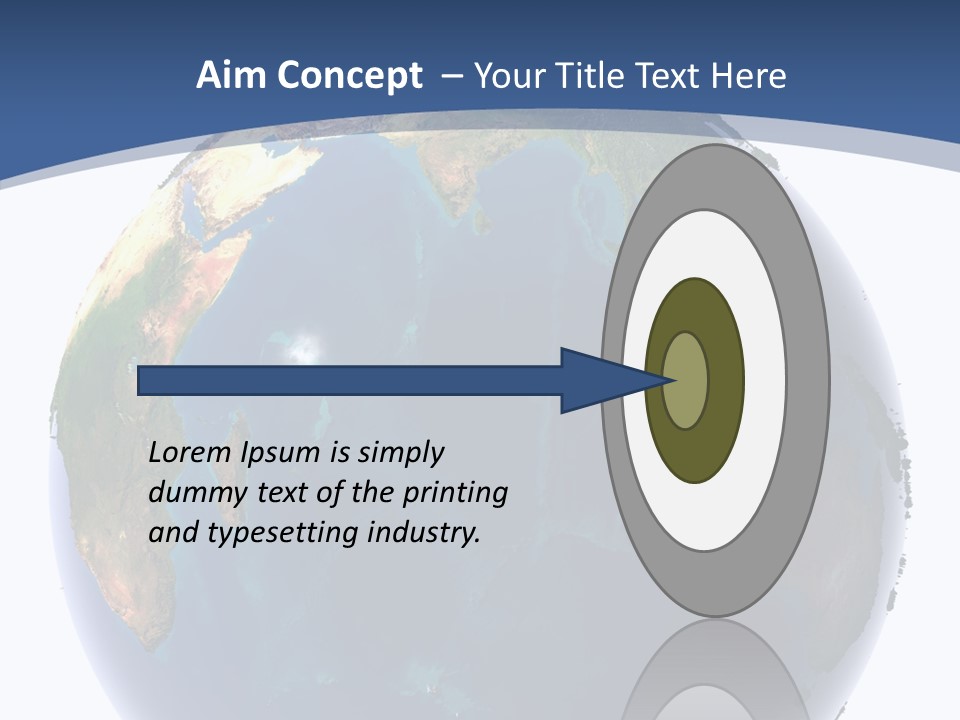 Aim Concept – Your Title Text Here

Lorem Ipsum is simply dummy text of the printing and typesetting industry.